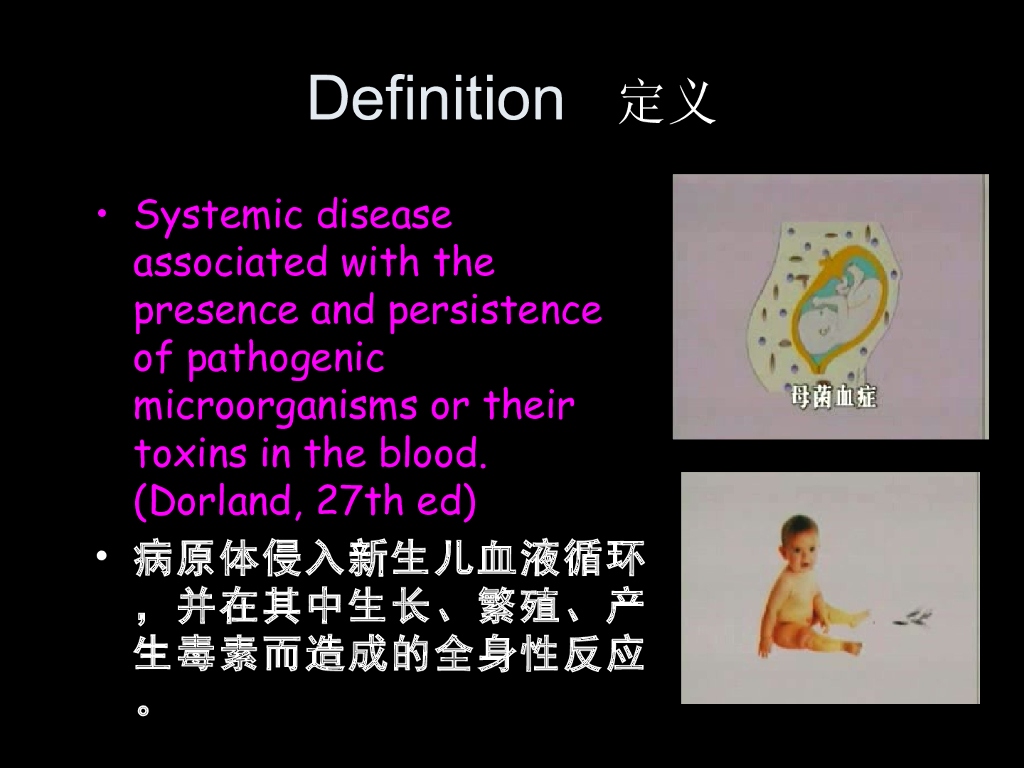 Definition 定义

• Systemic disease associated with the presence and persistence of pathogenic microorganisms or their toxins in the blood. (Dorland, 27th ed)

• 病原体侵入新生儿血液循环，并在其中生长、繁殖、产生毒素而造成的全身性反应。

母菌血症